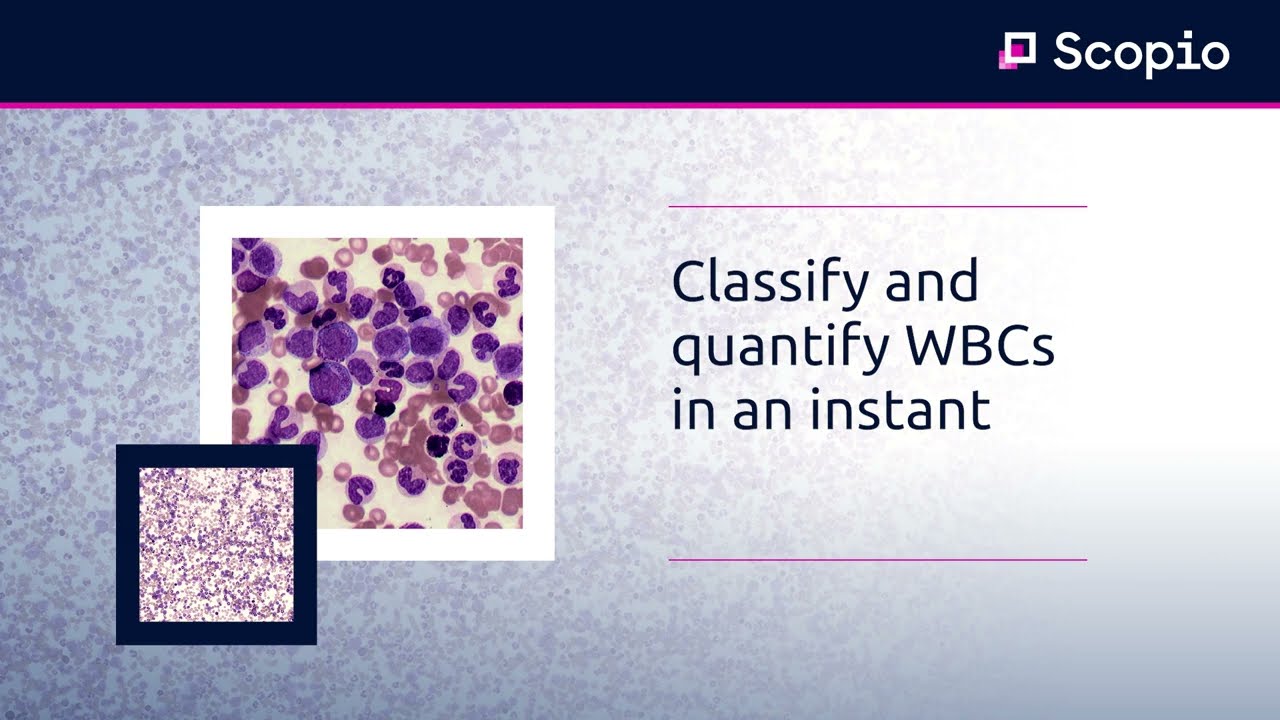 Scopio

Classify and quantify WBCs in an instant